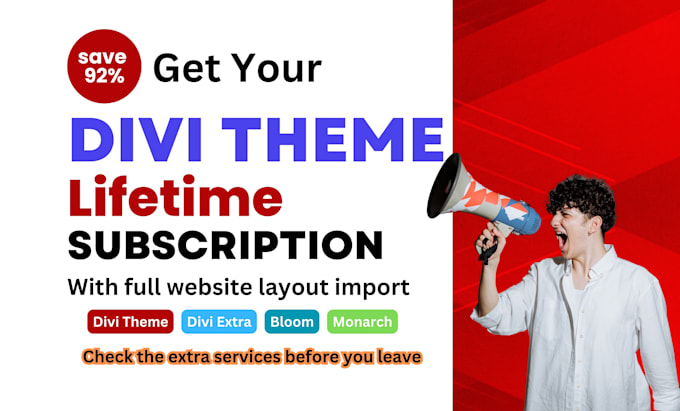 save 92%

Get Your

DIVI THEME

Lifetime

SUBSCRIPTION

With full website layout import

Divi Theme Divi Extra Bloom Monarch

Check the extra services before you leave